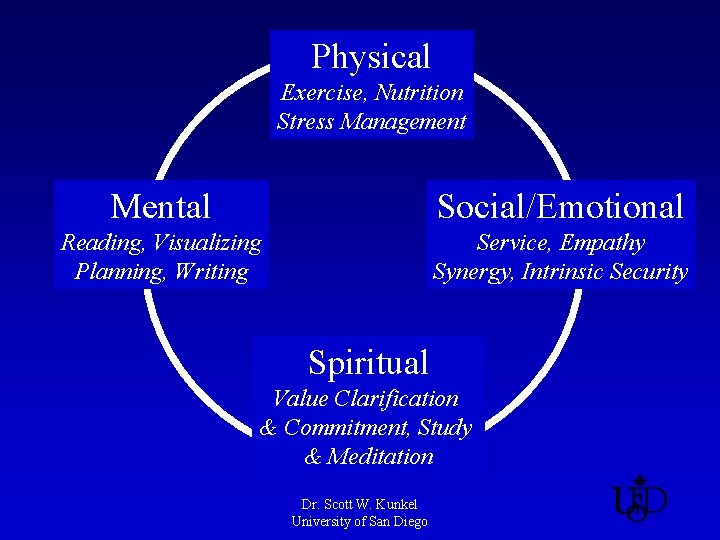 Physical
Exercise, Nutrition
Stress Management

Mental
Reading, Visualizing
Planning, Writing

Social/Emotional
Service, Empathy
Synergy, Intrinsic Security

Spiritual
Value Clarification
& Commitment, Study
& Meditation

Dr. Scott W. Kunkel
University of San Diego

USD